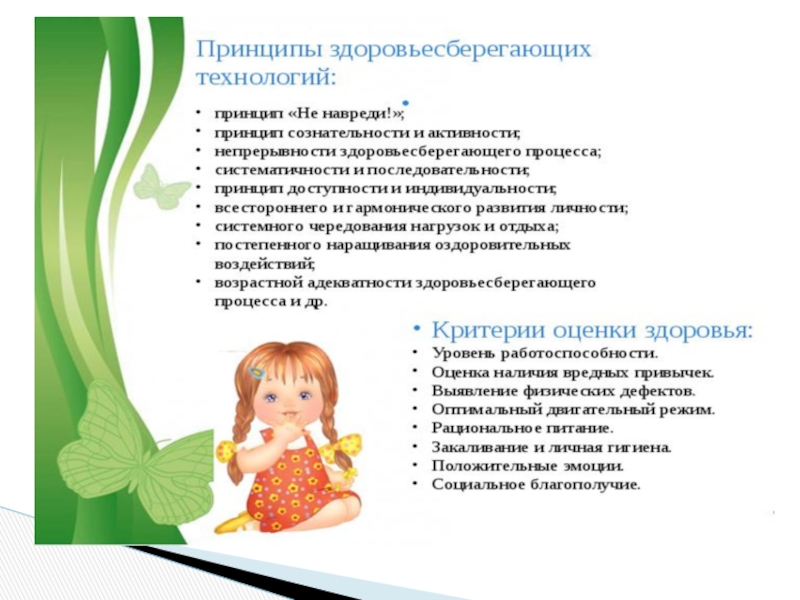 Принципы здоровьесберегающих технологий:

• принцип «Не навреди!»;
• принцип сознательности и активности;
• непрерывности здоровьесберегающего процесса;
• систематичности и последовательности;
• принцип доступности и индивидуальности;
• всестороннего и гармонического развития личности;
• системного чередования нагрузок и отдыха;
• постепенного наращивания оздоровительных воздействий;
• возрастной адекватности здоровьесберегающего процесса и др.

• Критерии оценки здоровья:
• Уровень работоспособности.
• Оценка наличия вредных привычек.
• Выявление физических дефектов.
• Оптимальный двигательный режим.
• Рациональное питание.
• Закаливание и личная гигиена.
• Положительные эмоции.
• Социальное благополучие.